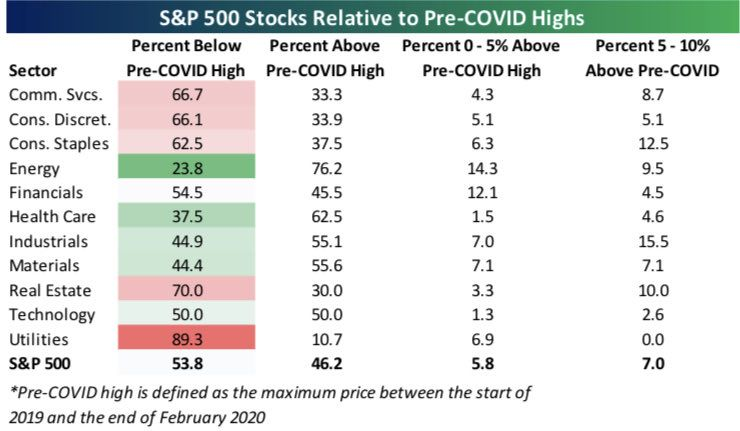 S&P 500 Stocks Relative to Pre-COVID Highs

| Sector | Percent Below Pre-COVID High | Percent Above Pre-COVID High | Percent 0 - 5% Above Pre-COVID High | Percent 5 - 10% Above Pre-COVID |
|---|---|---|---|---|
| Comm. Svcs. | 66.7 | 33.3 | 4.3 | 8.7 |
| Cons. Discret. | 66.1 | 33.9 | 5.1 | 5.1 |
| Cons. Staples | 62.5 | 37.5 | 6.3 | 12.5 |
| Energy | 23.8 | 76.2 | 14.3 | 9.5 |
| Financials | 54.5 | 45.5 | 12.1 | 4.5 |
| Health Care | 37.5 | 62.5 | 1.5 | 4.6 |
| Industrials | 44.9 | 55.1 | 7.0 | 15.5 |
| Materials | 44.4 | 55.6 | 7.1 | 7.1 |
| Real Estate | 70.0 | 30.0 | 3.3 | 10.0 |
| Technology | 50.0 | 50.0 | 1.3 | 2.6 |
| Utilities | 89.3 | 10.7 | 6.9 | 0.0 |
| S&P 500 | 53.8 | 46.2 | 5.8 | 7.0 |

*Pre-COVID high is defined as the maximum price between the start of 2019 and the end of February 2020